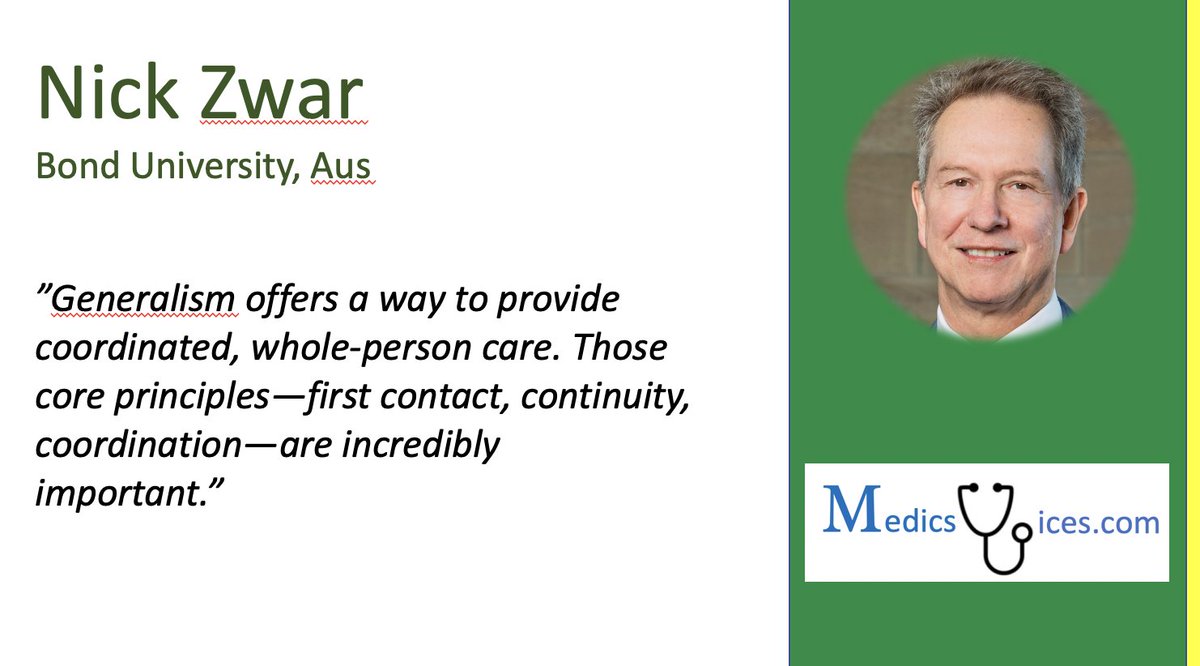 Nick Zwar

Bond University, Aus

”Generalism offers a way to provide coordinated, whole-person care. Those core principles—first contact, continuity, coordination—are incredibly important.”

Medics ices.com